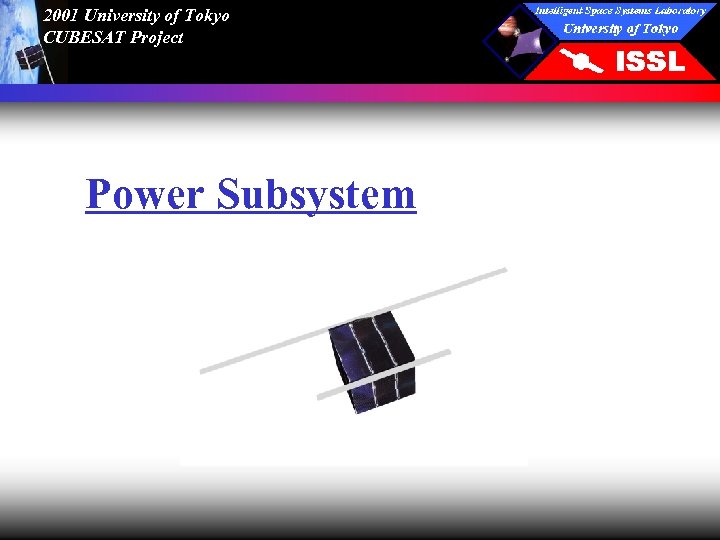 2001 University of Tokyo
CUBESAT Project

Intelligent Space Systems Laboratory
University of Tokyo
ISSL

Power Subsystem